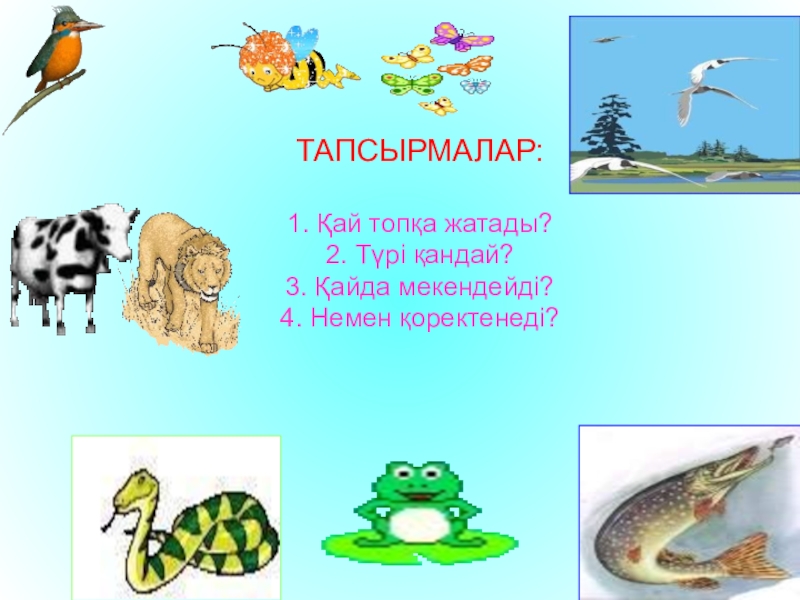 ТАПСЫРМАЛАР:

1. Қай топқа жатады?
2. Түрі қандай?
3. Қайда мекендейді?
4. Немен қоректенеді?